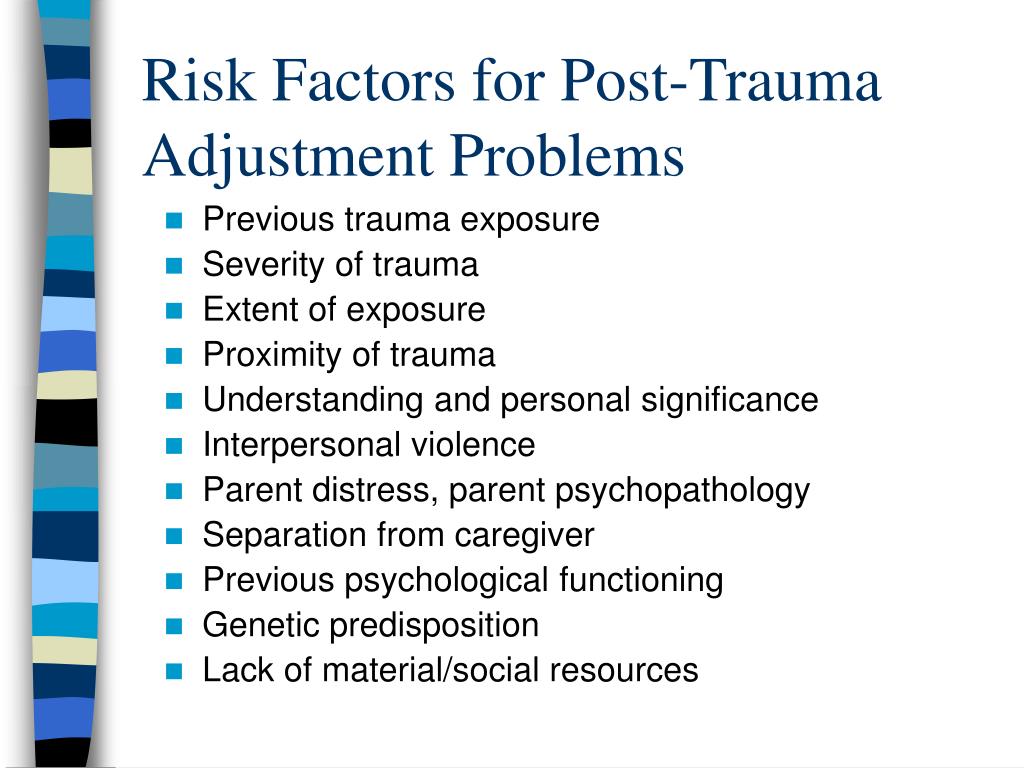 Risk Factors for Post-Trauma Adjustment Problems

- Previous trauma exposure
- Severity of trauma
- Extent of exposure
- Proximity of trauma
- Understanding and personal significance
- Interpersonal violence
- Parent distress, parent psychopathology
- Separation from caregiver
- Previous psychological functioning
- Genetic predisposition
- Lack of material/social resources